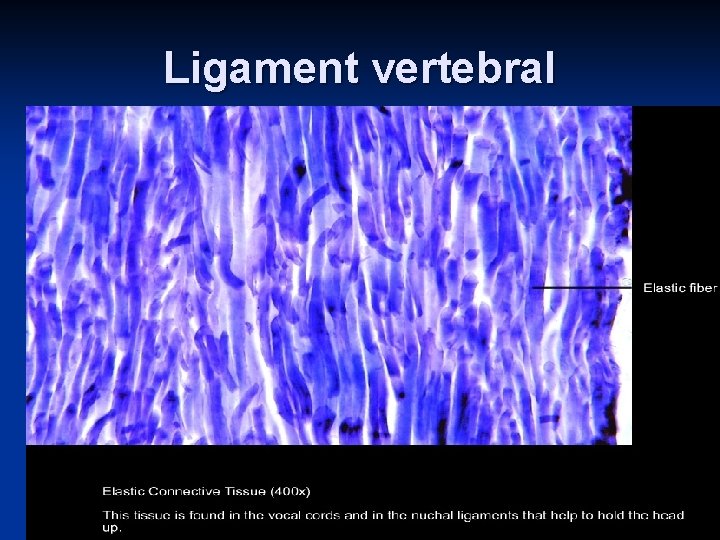 Ligament vertebral

Elastic fiber

Elastic Connective Tissue (400x)

This tissue is found in the vocal cords and in the nuchal ligaments that help to hold the head up.